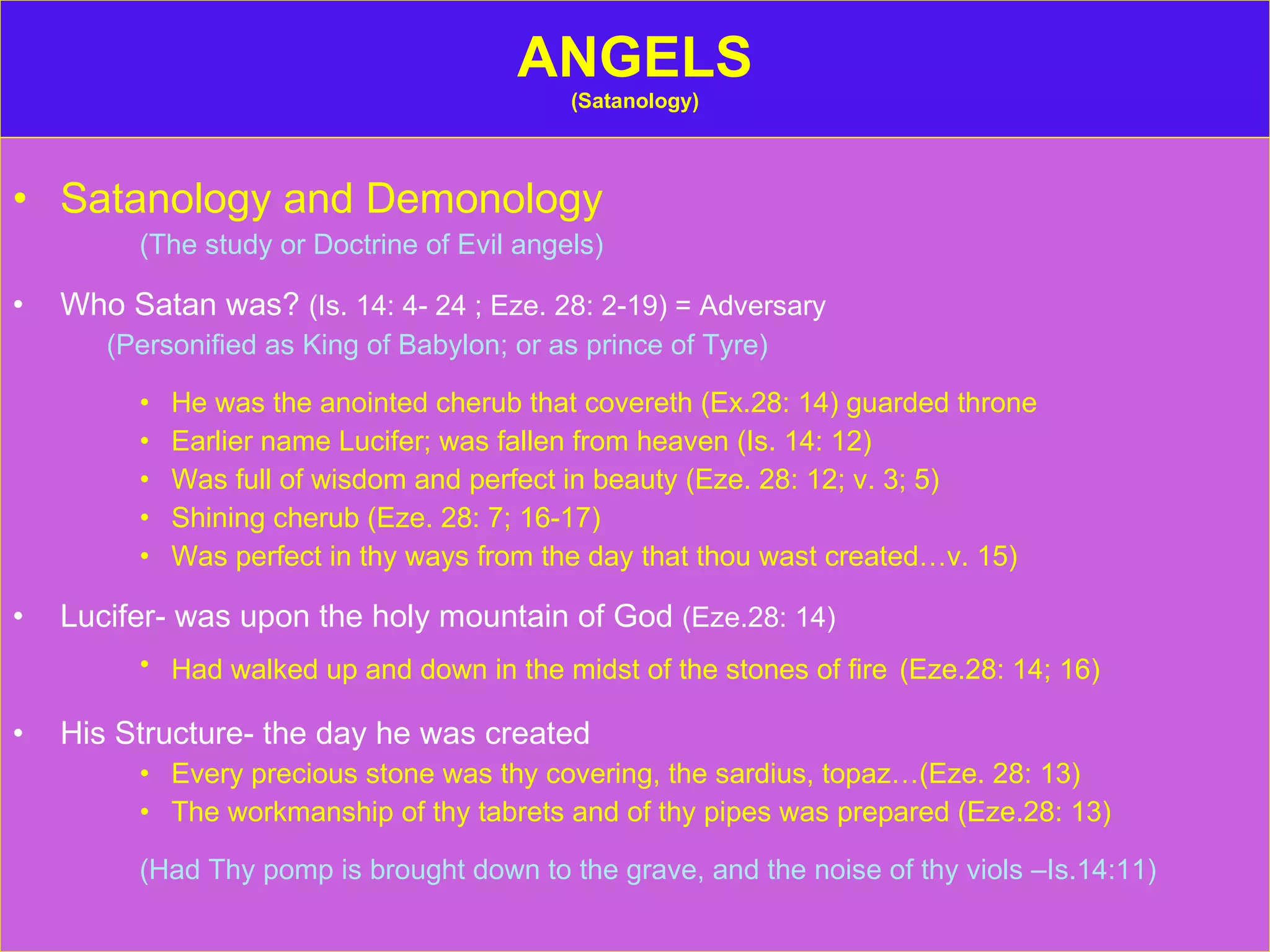 ANGELS
(Satanology)

• Satanology and Demonology
(The study or Doctrine of Evil angels)

• Who Satan was? (Is. 14: 4- 24 ; Eze. 28: 2-19) = Adversary
(Personified as King of Babylon; or as prince of Tyre)

• He was the anointed cherub that covereth (Ex.28: 14) guarded throne
• Earlier name Lucifer; was fallen from heaven (Is. 14: 12)
• Was full of wisdom and perfect in beauty (Eze. 28: 12; v. 3; 5)
• Shining cherub (Eze. 28: 7; 16-17)
• Was perfect in thy ways from the day that thou wast created…v. 15)

• Lucifer- was upon the holy mountain of God (Eze.28: 14)

• Had walked up and down in the midst of the stones of fire (Eze.28: 14; 16)

• His Structure- the day he was created
• Every precious stone was thy covering, the sardius, topaz…(Eze. 28: 13)
• The workmanship of thy tabrets and of thy pipes was prepared (Eze.28: 13)

(Had Thy pomp is brought down to the grave, and the noise of thy viols –Is.14:11)